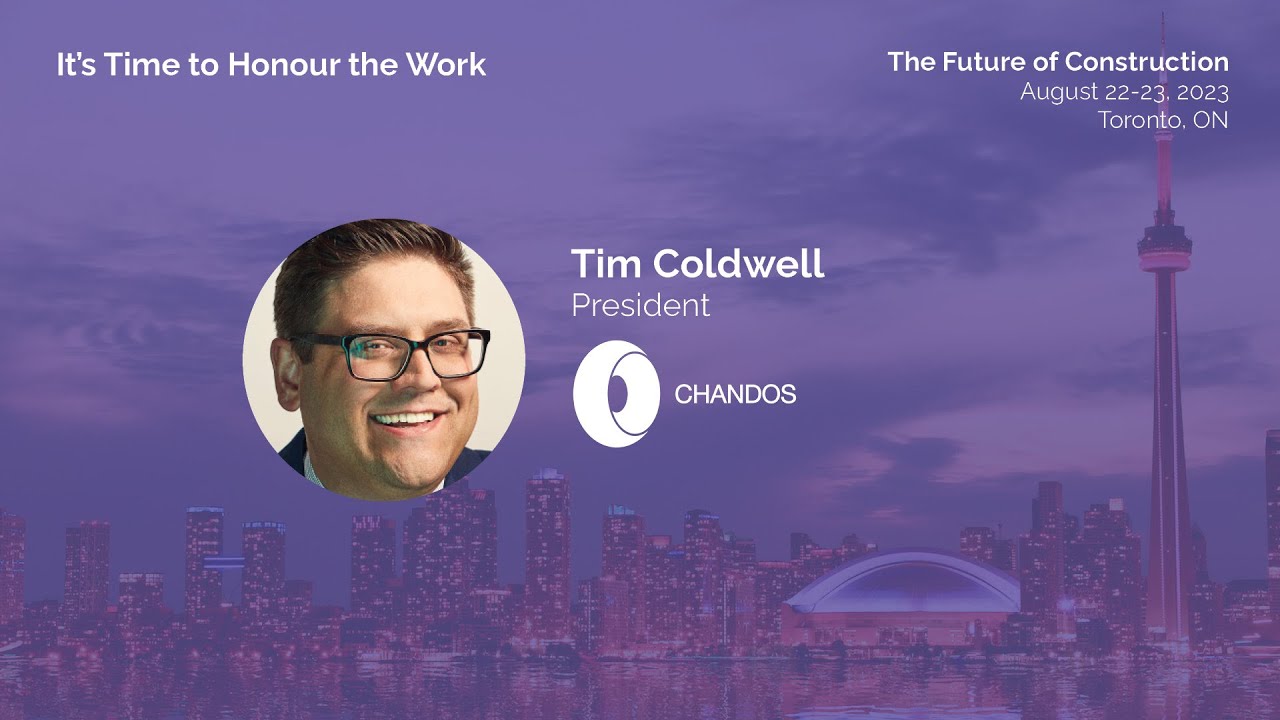 It's Time to Honour the Work

The Future of Construction
August 22-23, 2023
Toronto, ON

Tim Coldwell
President

CHANDOS